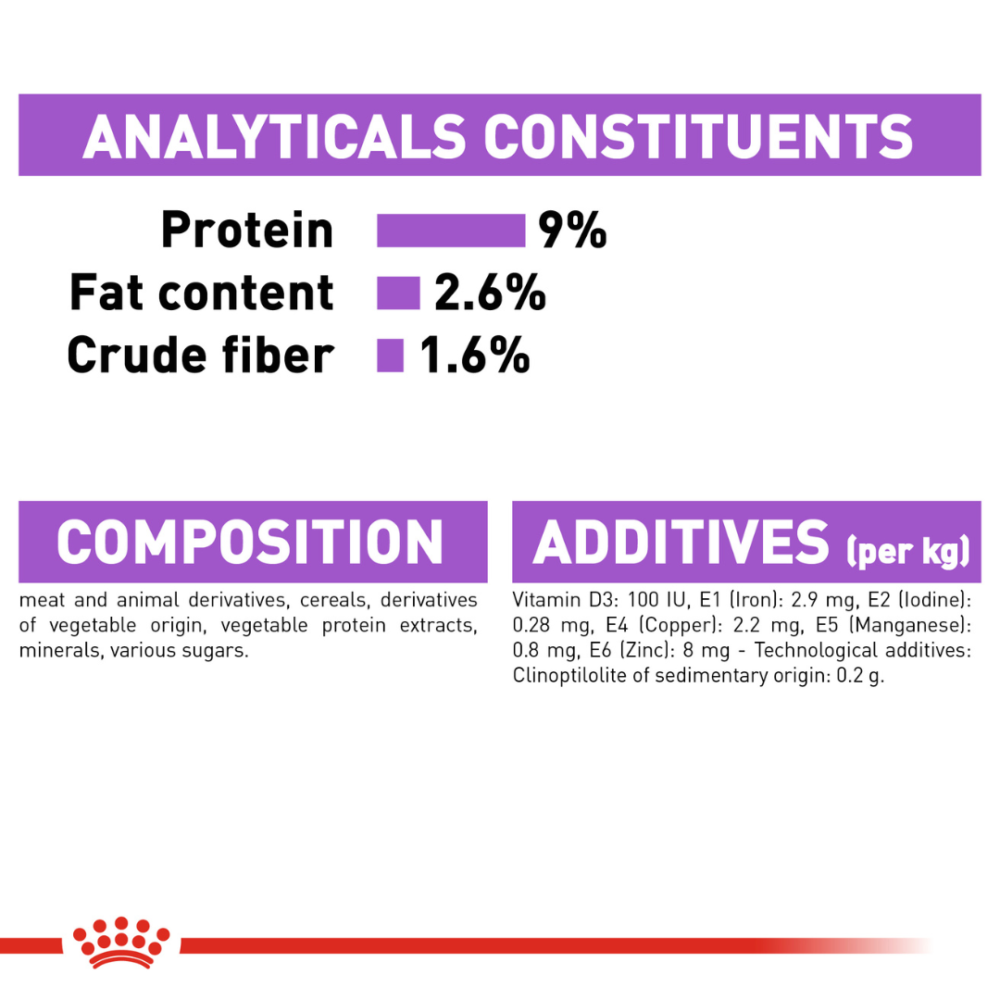 ANALYTICALS CONSTITUENTS

Protein 9%
Fat content 2.6%
Crude fiber 1.6%

COMPOSITION

meat and animal derivatives, cereals, derivatives of vegetable origin, vegetable protein extracts, minerals, various sugars.

ADDITIVES (per kg)

Vitamin D3: 100 IU, E1 (Iron): 2.9 mg, E2 (Iodine): 0.28 mg, E4 (Copper): 2.2 mg, E5 (Manganese): 0.8 mg, E6 (Zinc): 8 mg - Technological additives: Clinoptilolite of sedimentary origin: 0.2 g.